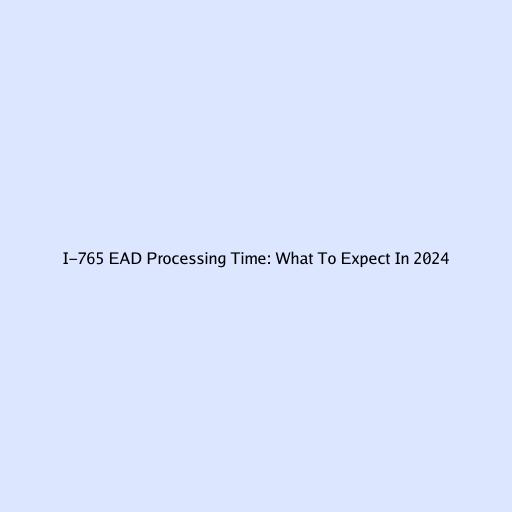 I-765 EAD Processing Time: What To Expect In 2024